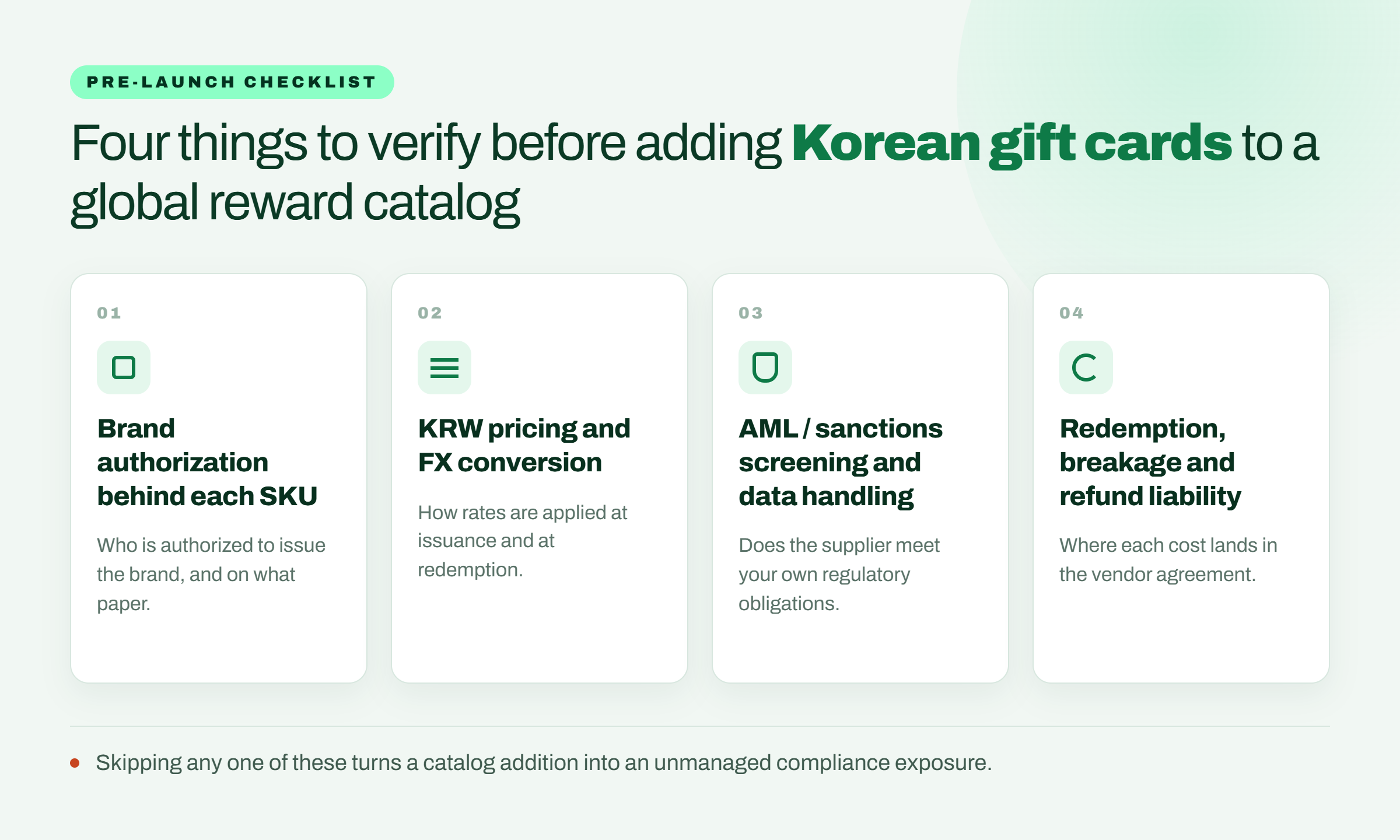 PRE-LAUNCH CHECKLIST

Four things to verify before adding Korean gift cards to a global reward catalog

01

Brand authorization behind each SKU

Who is authorized to issue the brand, and on what paper.

02

KRW pricing and FX conversion

How rates are applied at issuance and at redemption.

03

AML / sanctions screening and data handling

Does the supplier meet your own regulatory obligations.

04

Redemption, breakage and refund liability

Where each cost lands in the vendor agreement.

Skipping any one of these turns a catalog addition into an unmanaged compliance exposure.